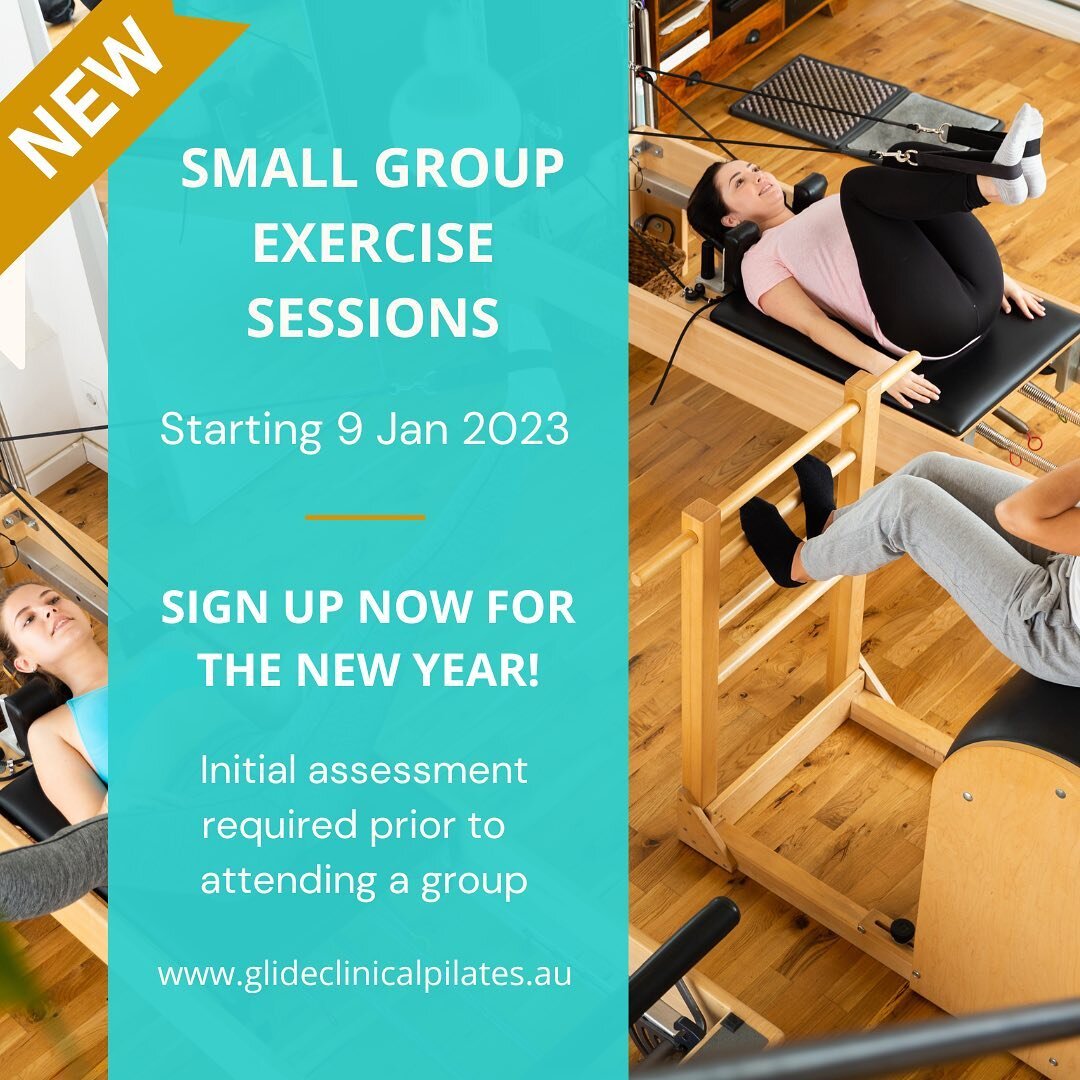 NEW

SMALL GROUP EXERCISE SESSIONS

Starting 9 Jan 2023

SIGN UP NOW FOR THE NEW YEAR!

Initial assessment required prior to attending a group

www.glideclinicalpilates.au